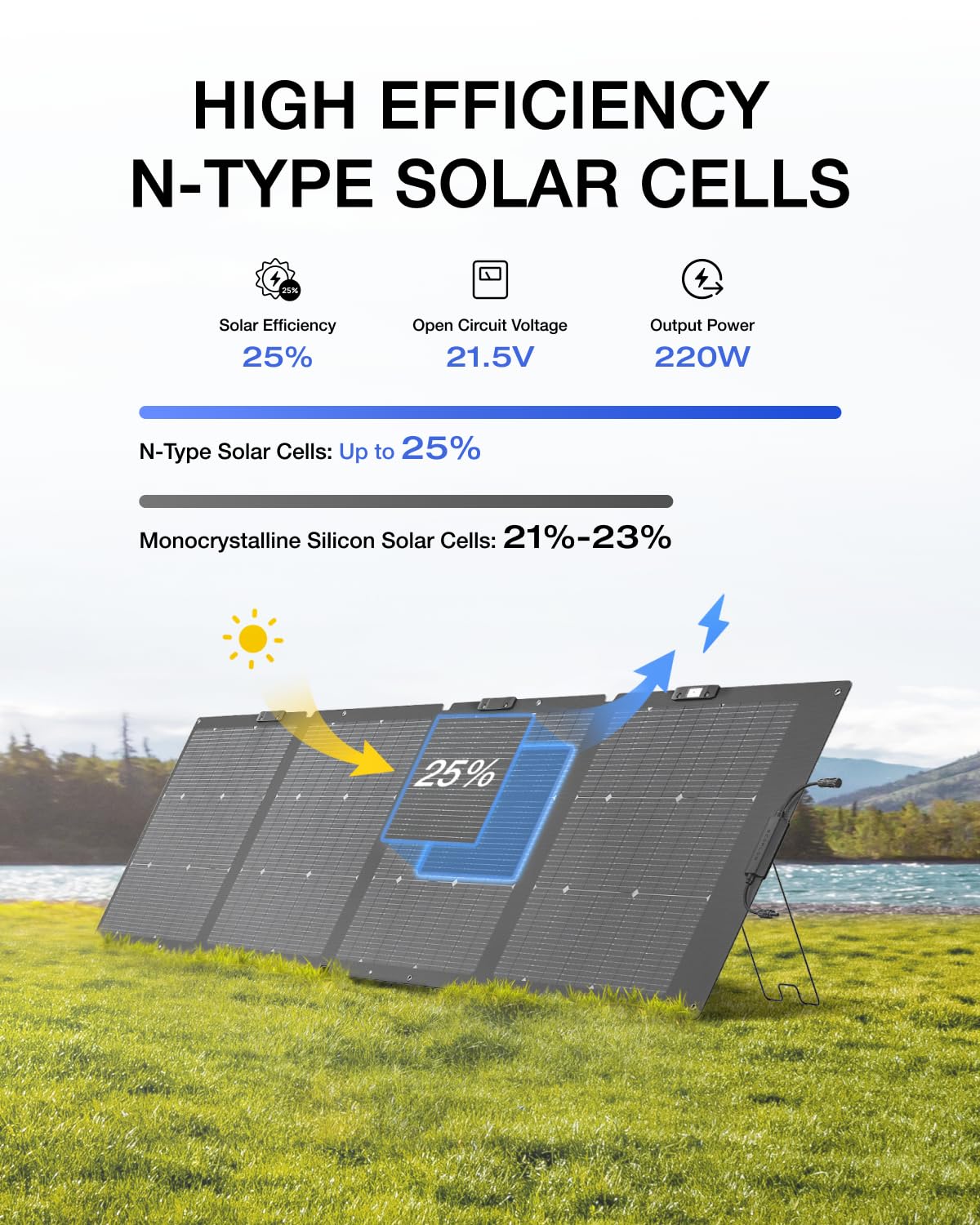 HIGH EFFICIENCY
N-TYPE SOLAR CELLS

25%

Solar Efficiency
25%

Open Circuit Voltage
21.5V

Output Power
220W

N-Type Solar Cells: Up to 25%

Monocrystalline Silicon Solar Cells: 21%-23%

25%